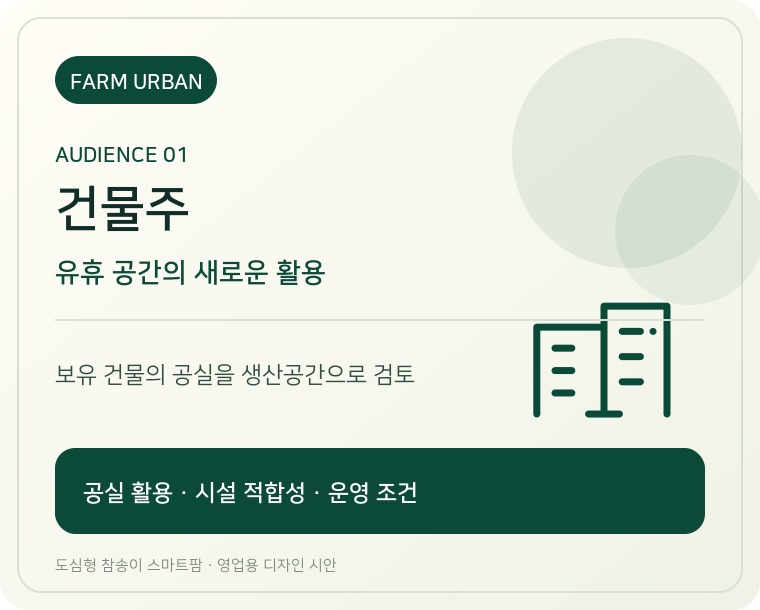 FARM URBAN

AUDIENCE 01

건물주

유휴 공간의 새로운 활용

보유 건물의 공실을 생산공간으로 검토

공실 활용 · 시설 적합성 · 운영 조건

도심형 참송이 스마트팜 · 영업용 디자인 시안